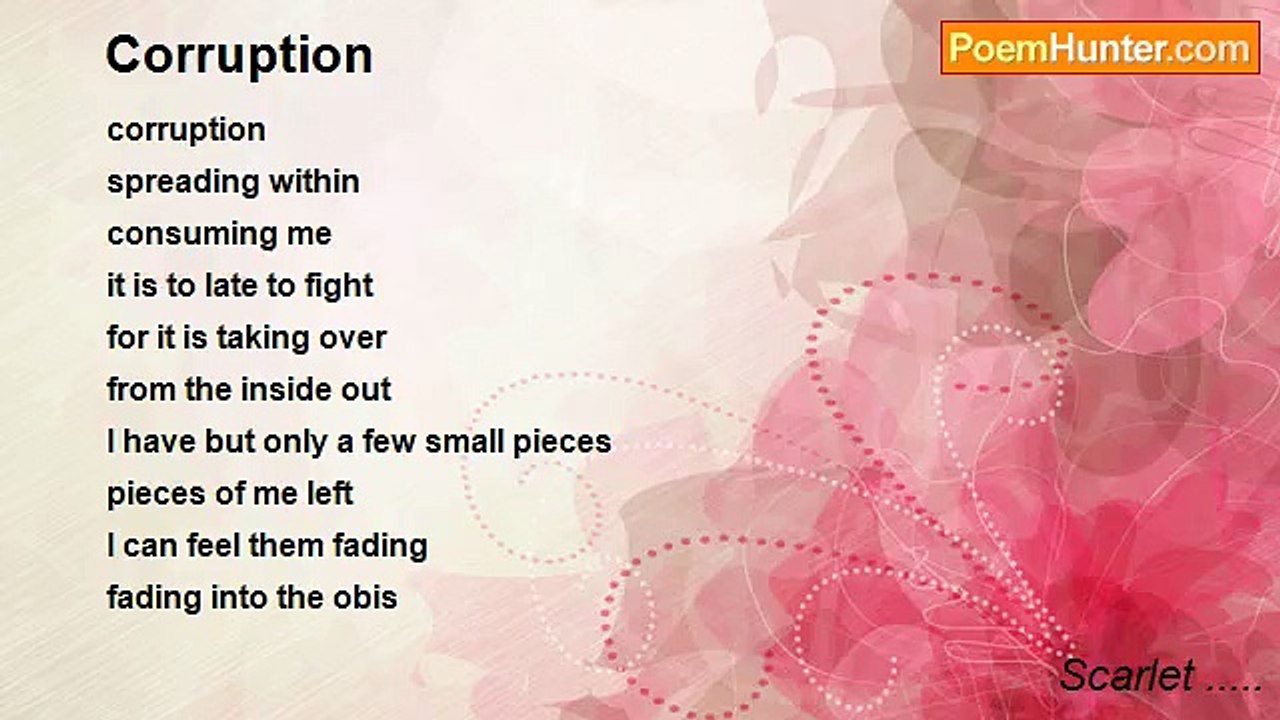 Corruption

PoemHunter.com

corruption
spreading within
consuming me
it is to late to fight
for it is taking over
from the inside out
I have but only a few small pieces
pieces of me left
I can feel them fading
fading into the obis

Scarlet .....